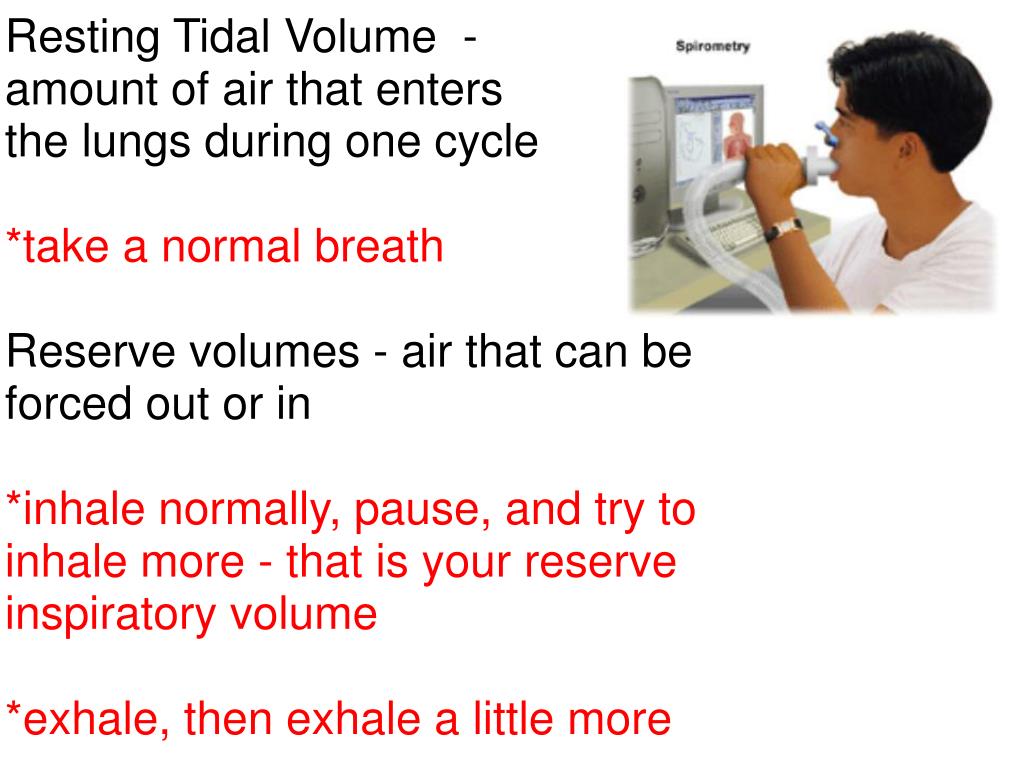 Resting Tidal Volume - amount of air that enters the lungs during one cycle

Spirometry

*take a normal breath

Reserve volumes - air that can be forced out or in

*inhale normally, pause, and try to inhale more - that is your reserve inspiratory volume

*exhale, then exhale a little more